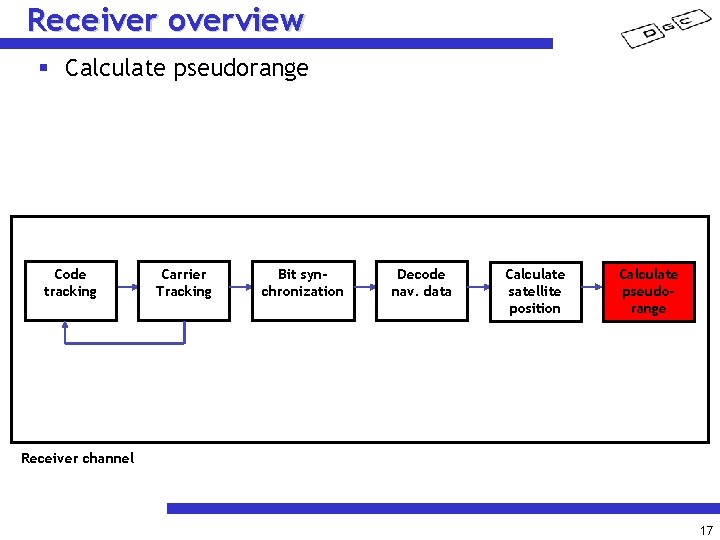 Receiver overview

DGC

▪ Calculate pseudorange

Code tracking

Carrier Tracking

Bit synchronization

Decode nav. data

Calculate satellite position

Calculate pseudorange

Receiver channel

17